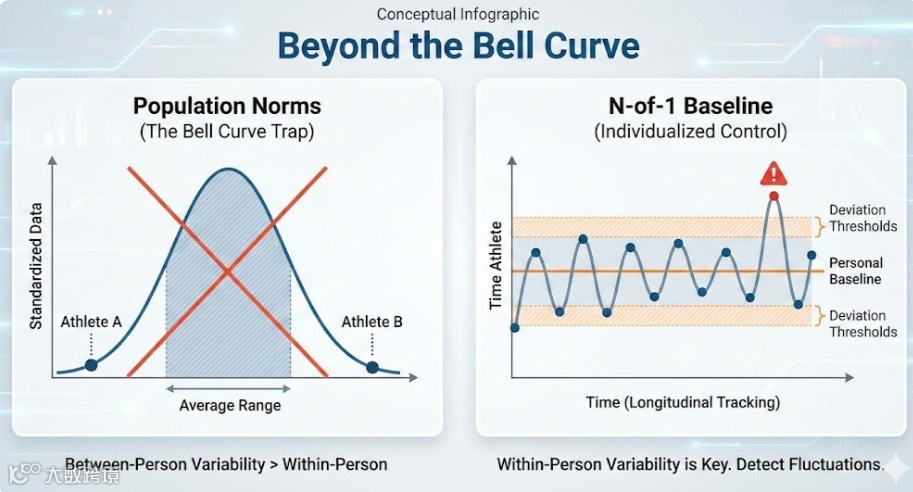 Conceptual Infographic

Beyond the Bell Curve

Population Norms
(The Bell Curve Trap)

Standardized Data

Athlete A

Athlete B

Average Range

Between-Person Variability > Within-Person

N-of-1 Baseline
(Individualized Control)

Time Athlete

Deviation Thresholds

Personal Baseline

Deviation Thresholds

Time (Longitudinal Tracking)

Within-Person Variability is Key. Detect Fluctuations.

大数跨境